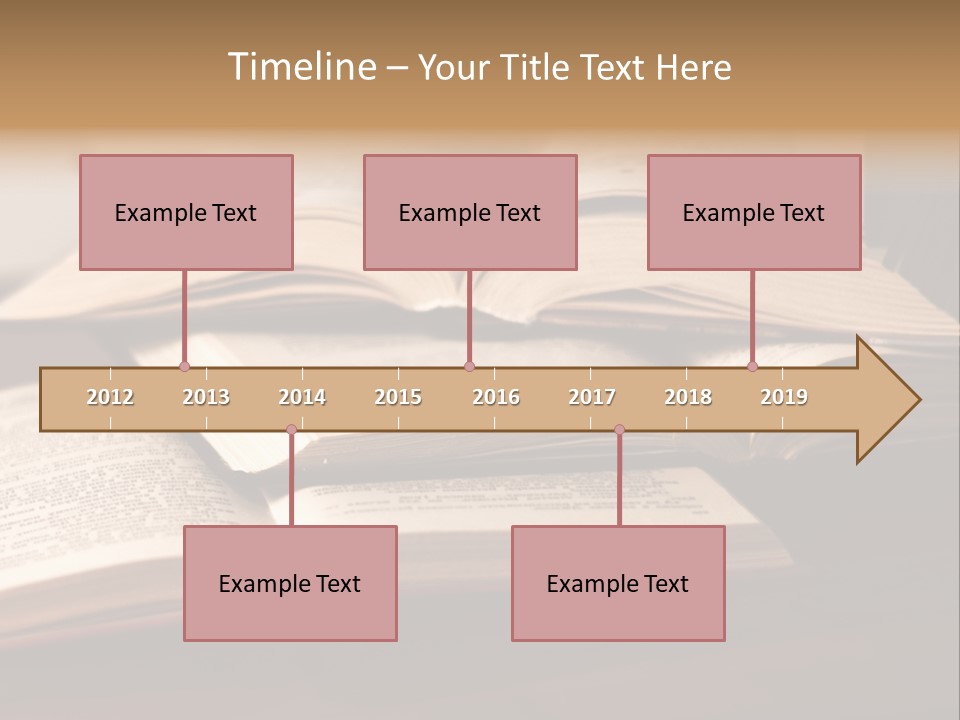 Timeline – Your Title Text Here

Example Text

Example Text

Example Text

2012 2013 2014 2015 2016 2017 2018 2019

Example Text

Example Text